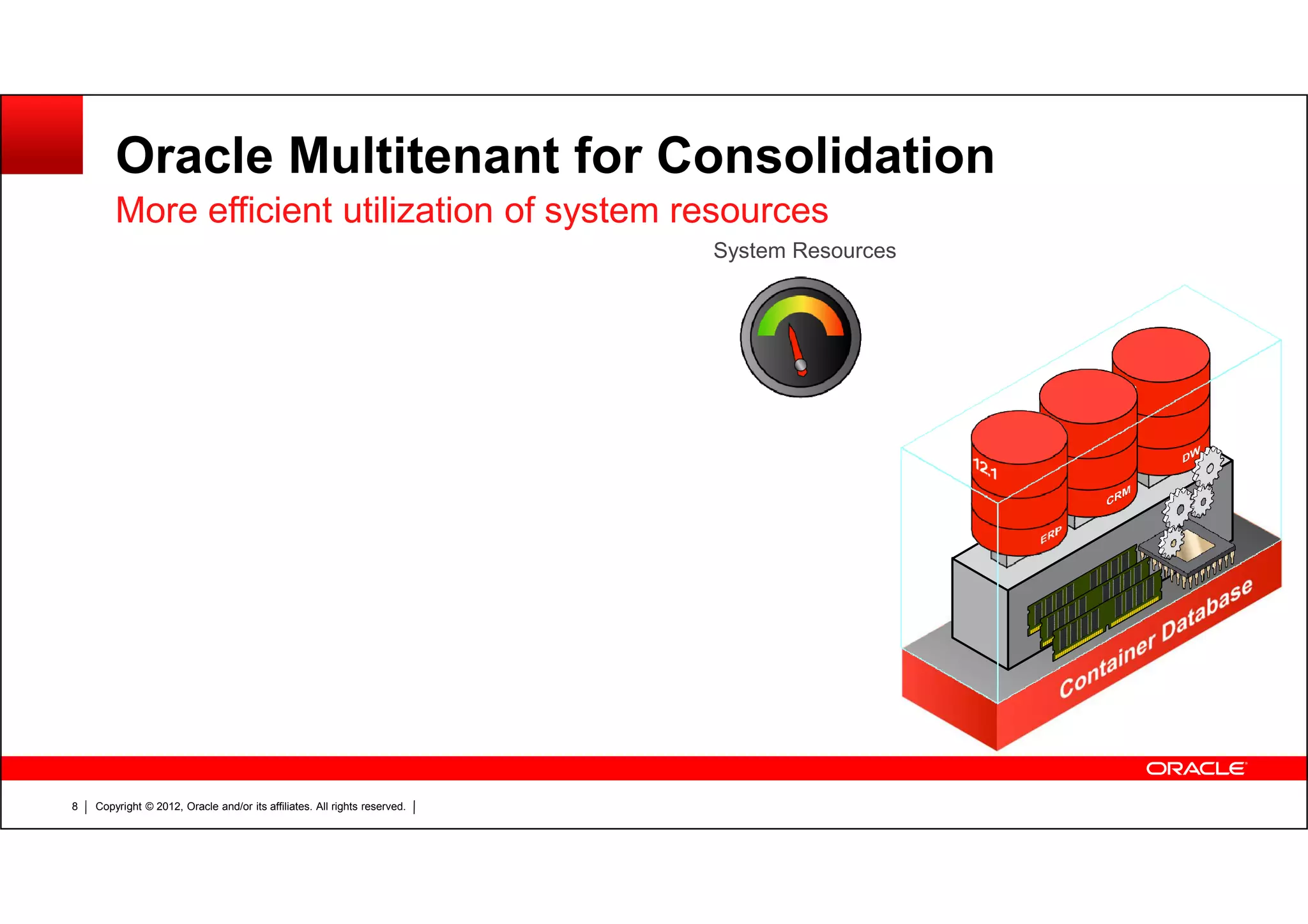 Oracle Multitenant for Consolidation

More efficient utilization of system resources

System Resources

12.1

ERP

CRM

DW

Container Database

ORACLE

8 | Copyright © 2012, Oracle and/or its affiliates. All rights reserved. |